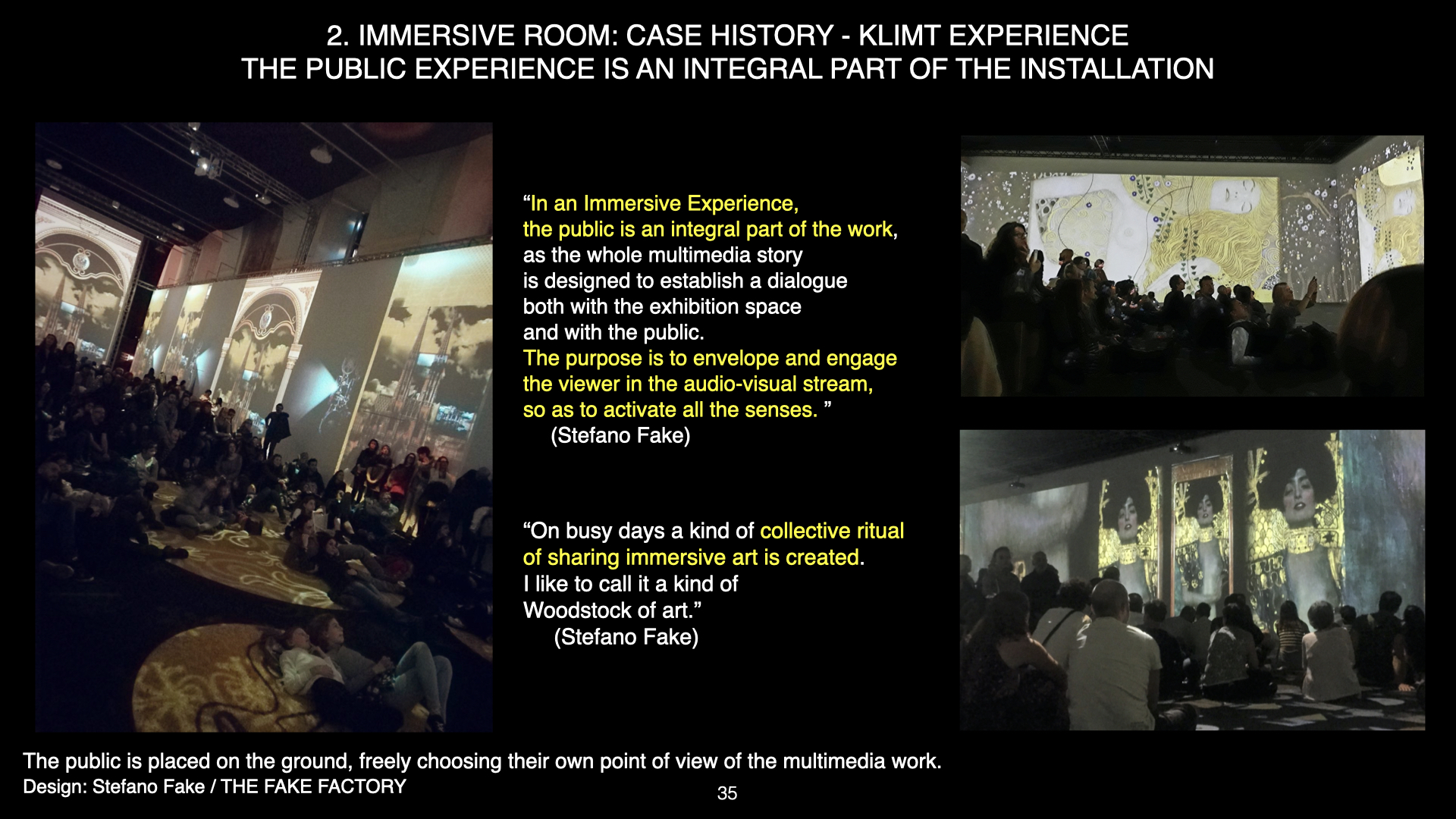 2. IMMERSIVE ROOM: CASE HISTORY - KLIMT EXPERIENCE
THE PUBLIC EXPERIENCE IS AN INTEGRAL PART OF THE INSTALLATION

“In an Immersive Experience, the public is an integral part of the work, as the whole multimedia story is designed to establish a dialogue both with the exhibition space and with the public. The purpose is to envelope and engage the viewer in the audio-visual stream, so as to activate all the senses. ”
(Stefano Fake)

“On busy days a kind of collective ritual of sharing immersive art is created. I like to call it a kind of Woodstock of art.”
(Stefano Fake)

The public is placed on the ground, freely choosing their own point of view of the multimedia work.
Design: Stefano Fake / THE FAKE FACTORY

35